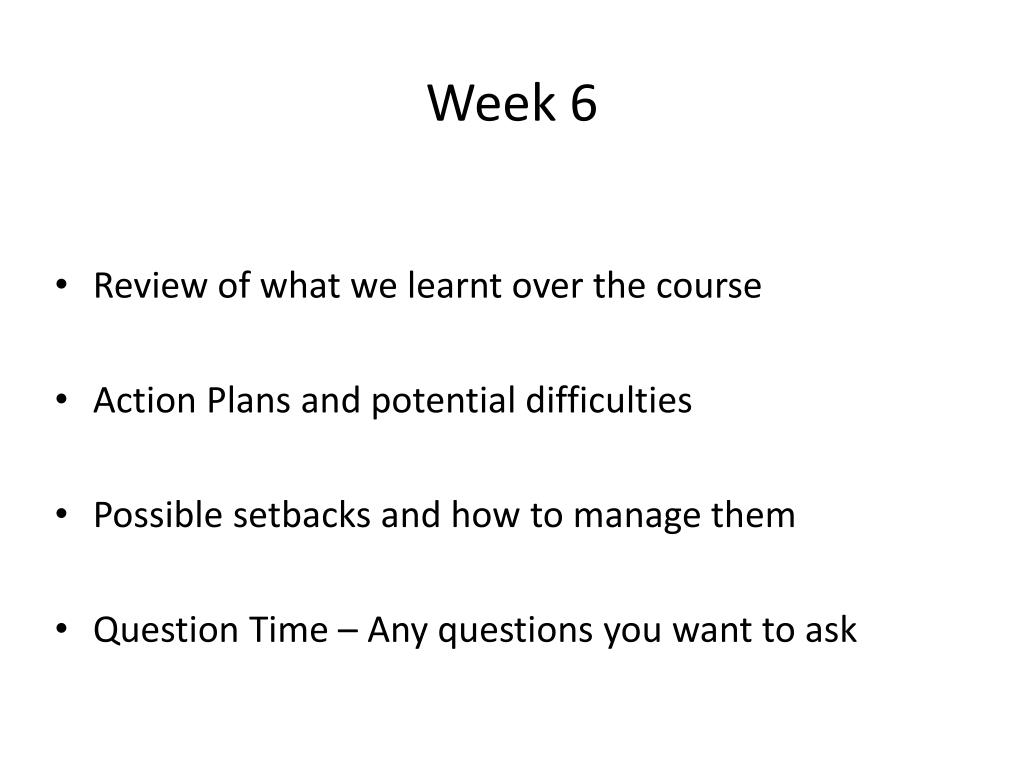 Week 6

• Review of what we learnt over the course

• Action Plans and potential difficulties

• Possible setbacks and how to manage them

• Question Time – Any questions you want to ask